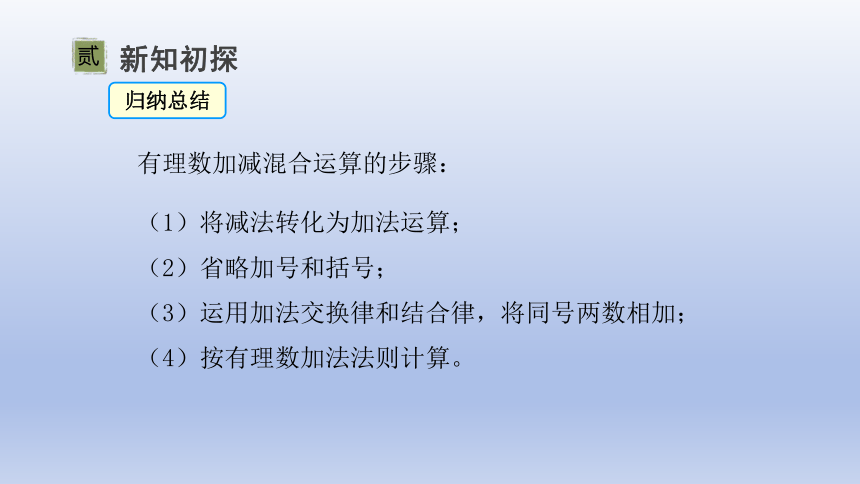 贰 新知初探

归纳总结

有理数加减混合运算的步骤：

（1）将减法转化为加法运算；

（2）省略加号和括号；

（3）运用加法交换律和结合律，将同号两数相加；

（4）按有理数加法法则计算。